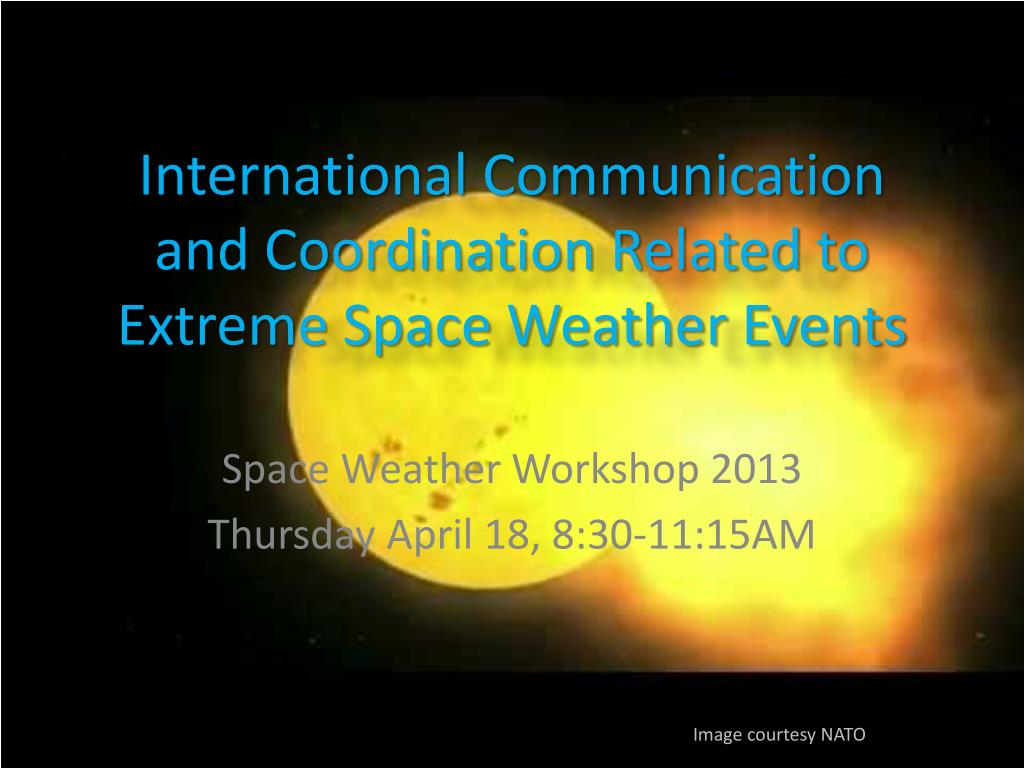 International Communication and Coordination Related to Extreme Space Weather Events

Space Weather Workshop 2013
Thursday April 18, 8:30-11:15AM

Image courtesy NATO